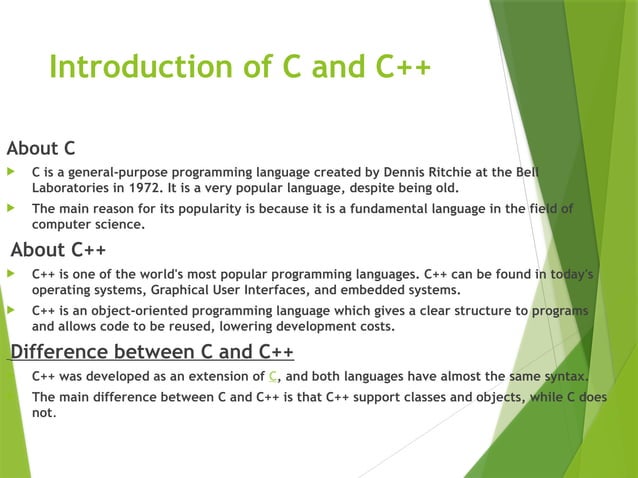 Introduction of C and C++

About C

C is a general-purpose programming language created by Dennis Ritchie at the Bell Laboratories in 1972. It is a very popular language, despite being old.

The main reason for its popularity is because it is a fundamental language in the field of computer science.

About C++

C++ is one of the world's most popular programming languages. C++ can be found in today's operating systems, Graphical User Interfaces, and embedded systems.

C++ is an object-oriented programming language which gives a clear structure to programs and allows code to be reused, lowering development costs.

Difference between C and C++

C++ was developed as an extension of C, and both languages have almost the same syntax.

The main difference between C and C++ is that C++ support classes and objects, while C does not.